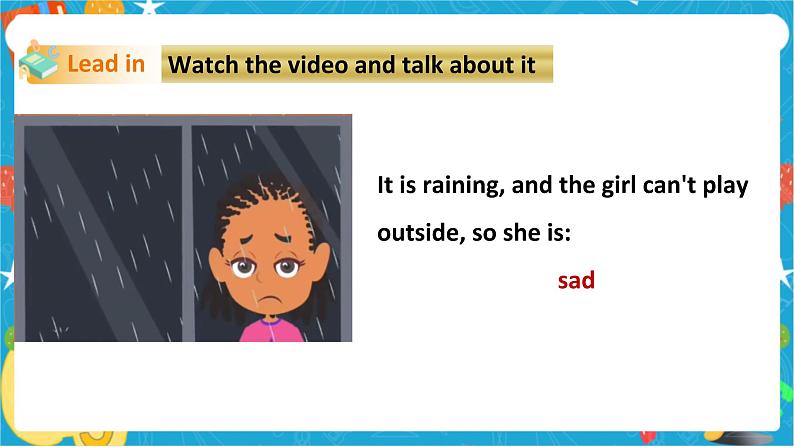 Lead in Watch the video and talk about it

It is raining, and the girl can't play outside, so she is:

sad